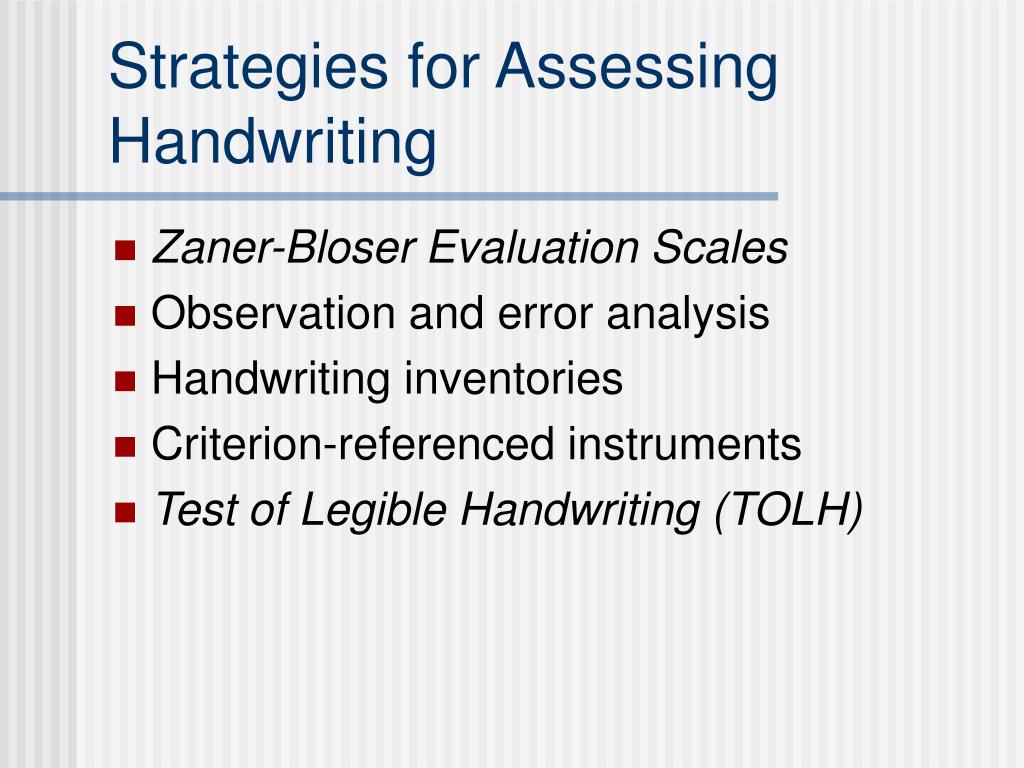 Strategies for Assessing Handwriting

- Zaner-Bloser Evaluation Scales
- Observation and error analysis
- Handwriting inventories
- Criterion-referenced instruments
- Test of Legible Handwriting (TOLH)